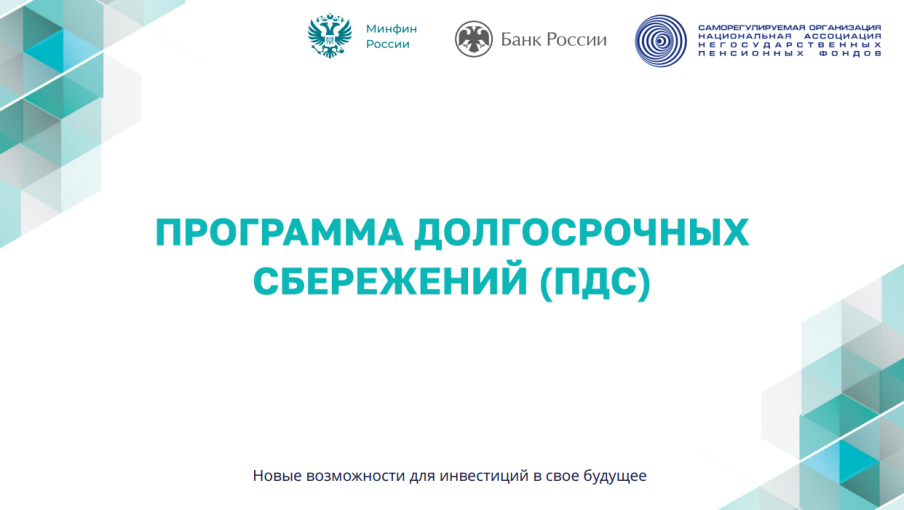 Минфин России

Банк России

САМОРЕГУЛИРУЕМАЯ ОРГАНИЗАЦИЯ НАЦИОНАЛЬНАЯ АССОЦИАЦИЯ НЕГОСУДАРСТВЕННЫХ ПЕНСИОННЫХ ФОНДОВ

ПРОГРАММА ДОЛГОСРОЧНЫХ СБЕРЕЖЕНИЙ (ПДС)

Новые возможности для инвестиций в свое будущее